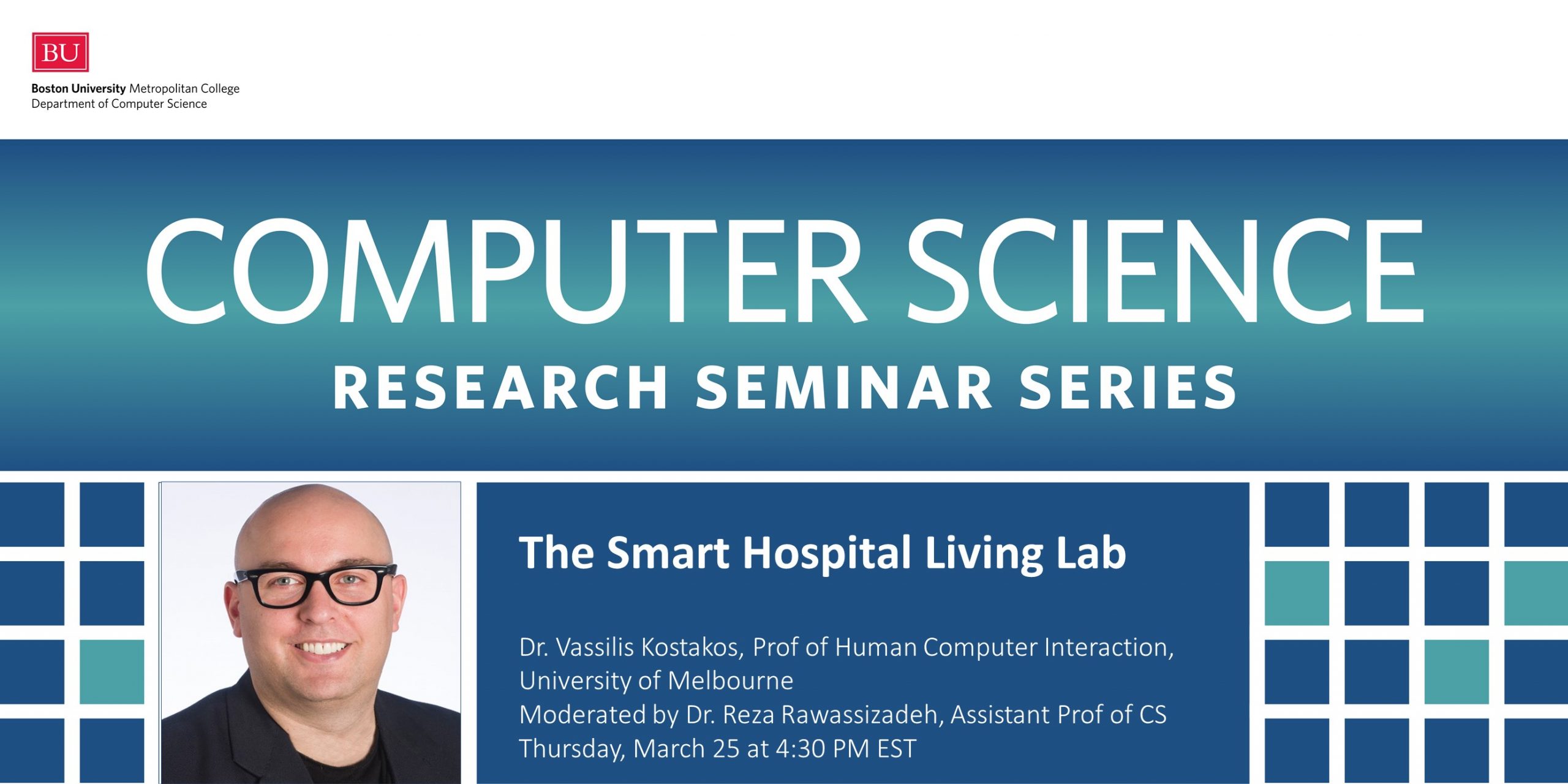 BU

Boston University Metropolitan College
Department of Computer Science

COMPUTER SCIENCE
RESEARCH SEMINAR SERIES

The Smart Hospital Living Lab

Dr. Vassilis Kostakos, Prof of Human Computer Interaction, University of Melbourne
Moderated by Dr. Reza Rawassizadeh, Assistant Prof of CS
Thursday, March 25 at 4:30 PM EST